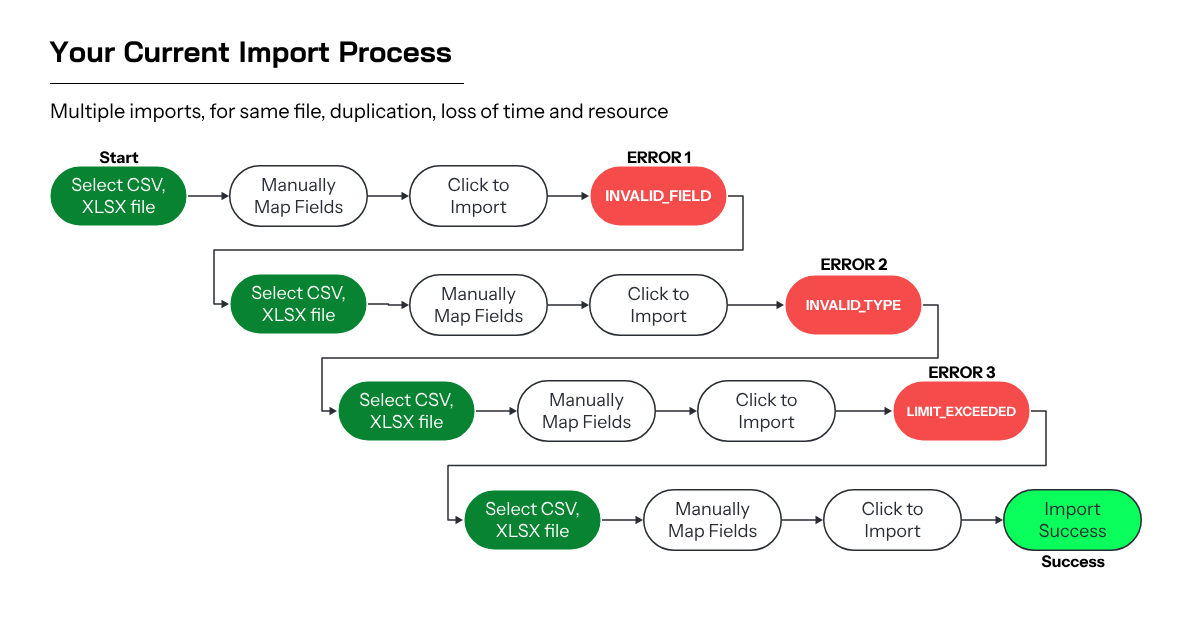 Your Current Import Process

Multiple imports, for same file, duplication, loss of time and resource

Start
Select CSV, XLSX file
Manually Map Fields
Click to Import
ERROR 1
INVALID_FIELD

Select CSV, XLSX file
Manually Map Fields
Click to Import
ERROR 2
INVALID_TYPE

Select CSV, XLSX file
Manually Map Fields
Click to Import
ERROR 3
LIMIT_EXCEEDED

Select CSV, XLSX file
Manually Map Fields
Click to Import
Import Success
Success